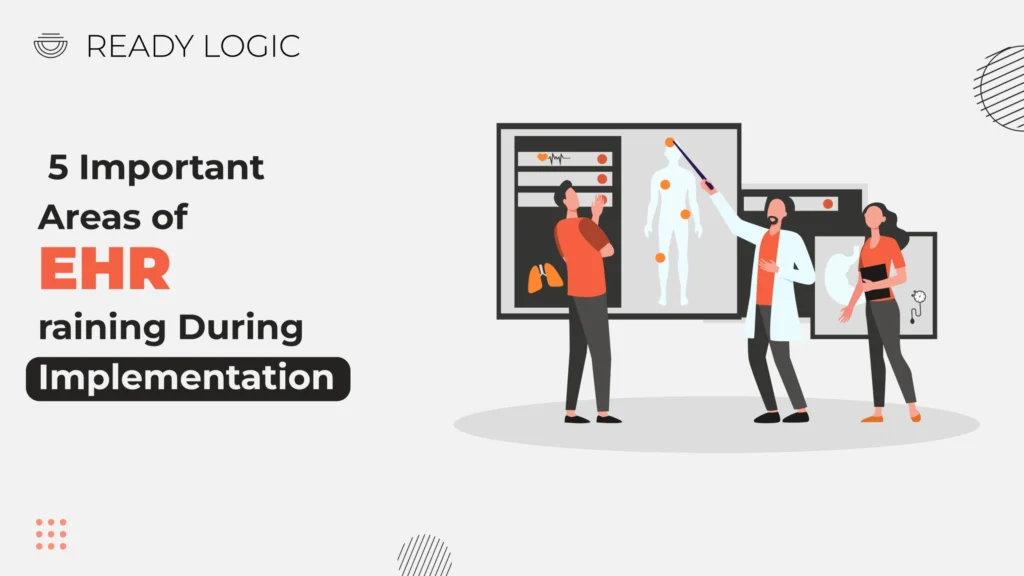 READY LOGIC

5 Important Areas of EHR raining During Implementation